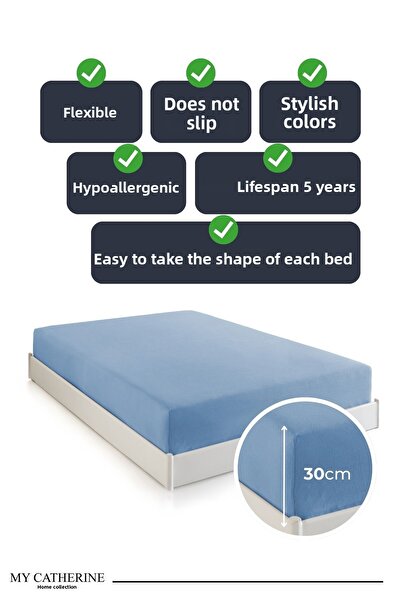 Flexible

Does not slip

Stylish colors

Hypoallergenic

Lifespan 5 years

Easy to take the shape of each bed

30cm

MY CATHERINE
Home collection